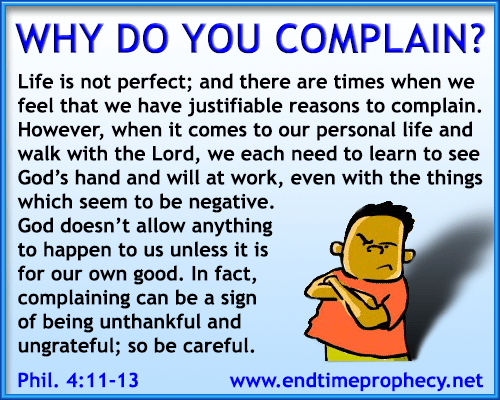 WHY DO YOU COMPLAIN?

Life is not perfect; and there are times when we feel that we have justifiable reasons to complain. However, when it comes to our personal life and walk with the Lord, we each need to learn to see God's hand and will at work, even with the things which seem to be negative.
God doesn't allow anything to happen to us unless it is for our own good. In fact, complaining can be a sign of being unthankful and ungrateful; so be careful.

Phil. 4:11-13

www.endtimeprophecy.net